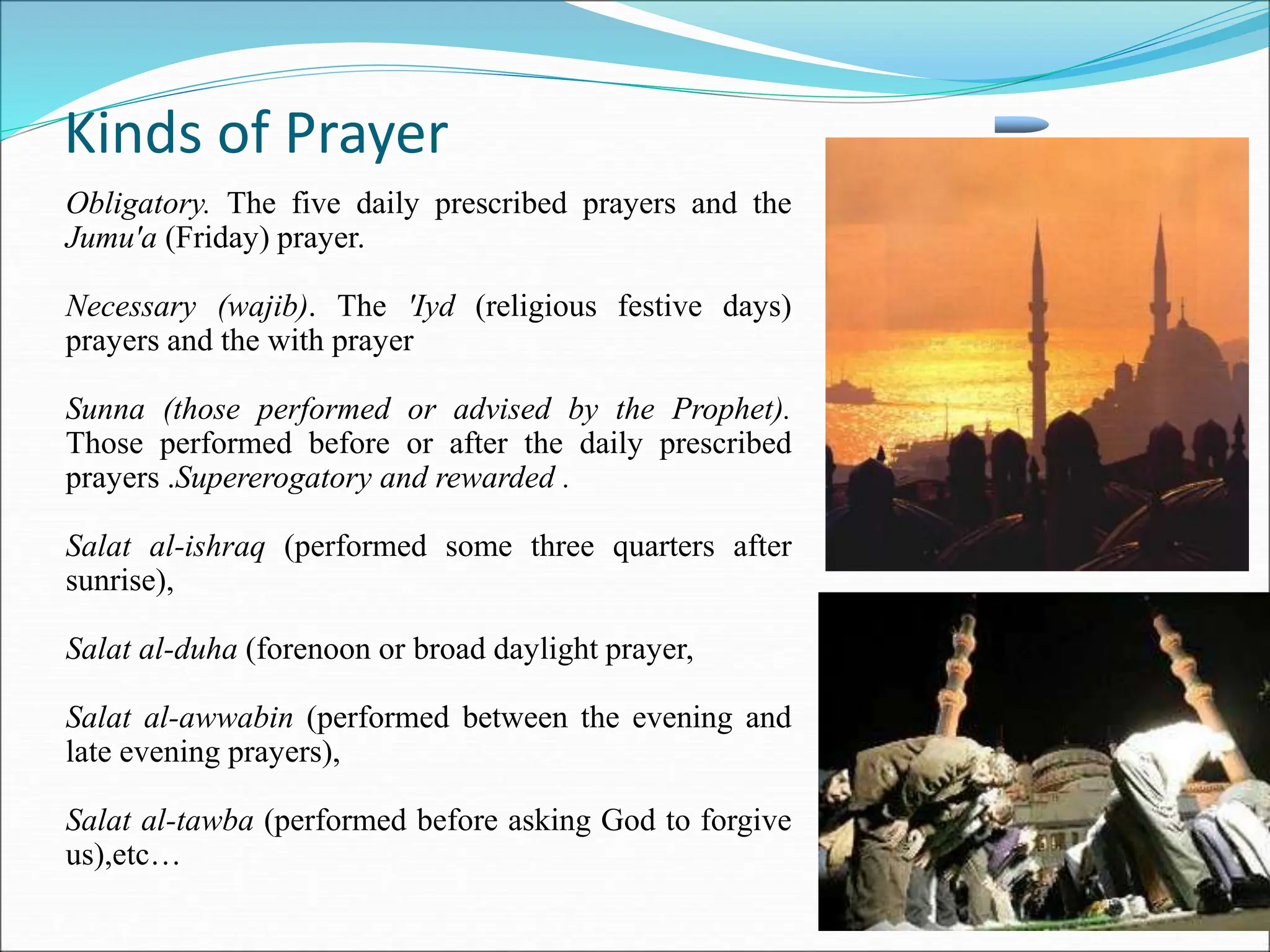 Kinds of Prayer

Obligatory. The five daily prescribed prayers and the Jumu'a (Friday) prayer.

Necessary (wajib). The 'Iyd (religious festive days) prayers and the with prayer

Sunna (those performed or advised by the Prophet). Those performed before or after the daily prescribed prayers .Supererogatory and rewarded .

Salat al-ishraq (performed some three quarters after sunrise),

Salat al-duha (forenoon or broad daylight prayer,

Salat al-awwabin (performed between the evening and late evening prayers),

Salat al-tawba (performed before asking God to forgive us),etc…